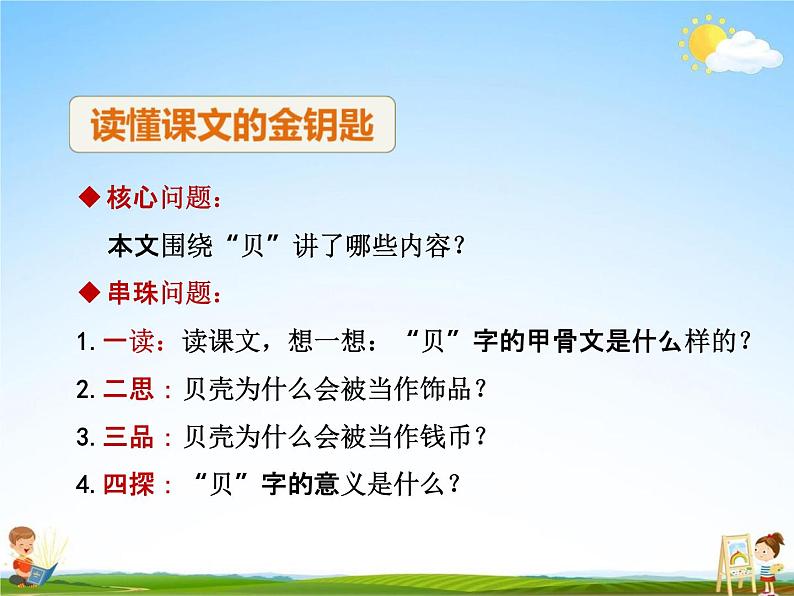 读懂课文的金钥匙

◆ 核心问题：

本文围绕“贝”讲了哪些内容？

◆ 串珠问题：

1. 一读：读课文，想一想：“贝”字的甲骨文是什么样的？

2. 二思：贝壳为什么会被当作饰品？

3. 三品：贝壳为什么会被当作钱币？

4. 四探：“贝”字的意义是什么？